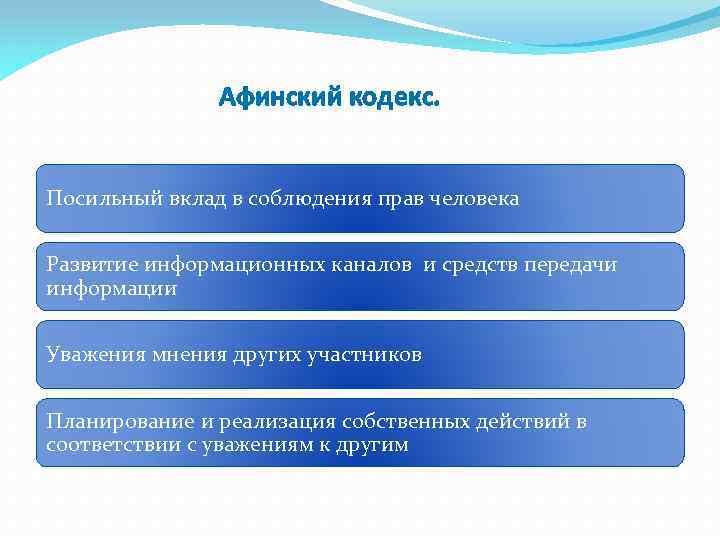 Афинский кодекс.

Посильный вклад в соблюдения прав человека

Развитие информационных каналов и средств передачи информации

Уважения мнения других участников

Планирование и реализация собственных действий в соответствии с уважениям к другим